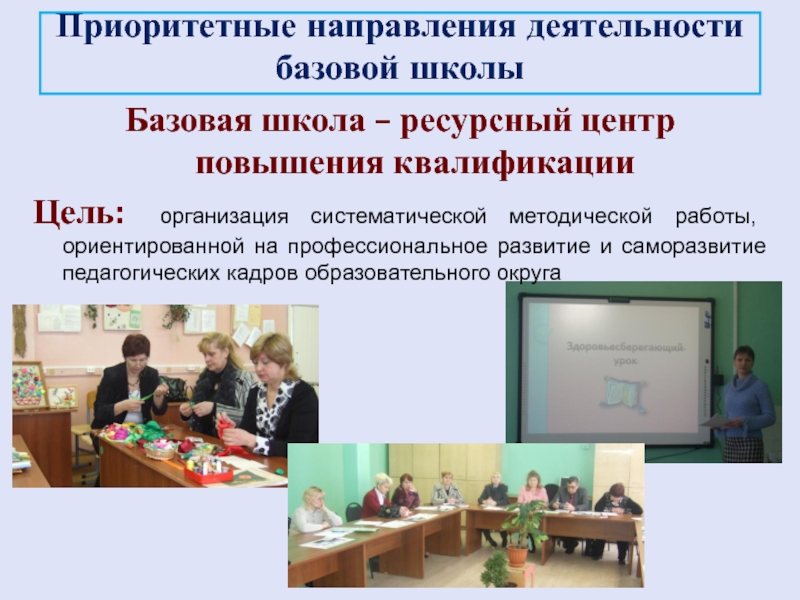 Приоритетные направления деятельности базовой школы

Базовая школа – ресурсный центр повышения квалификации

Цель: организация систематической методической работы, ориентированной на профессиональное развитие и саморазвитие педагогических кадров образовательного округа

Здоровьесберегающий урок